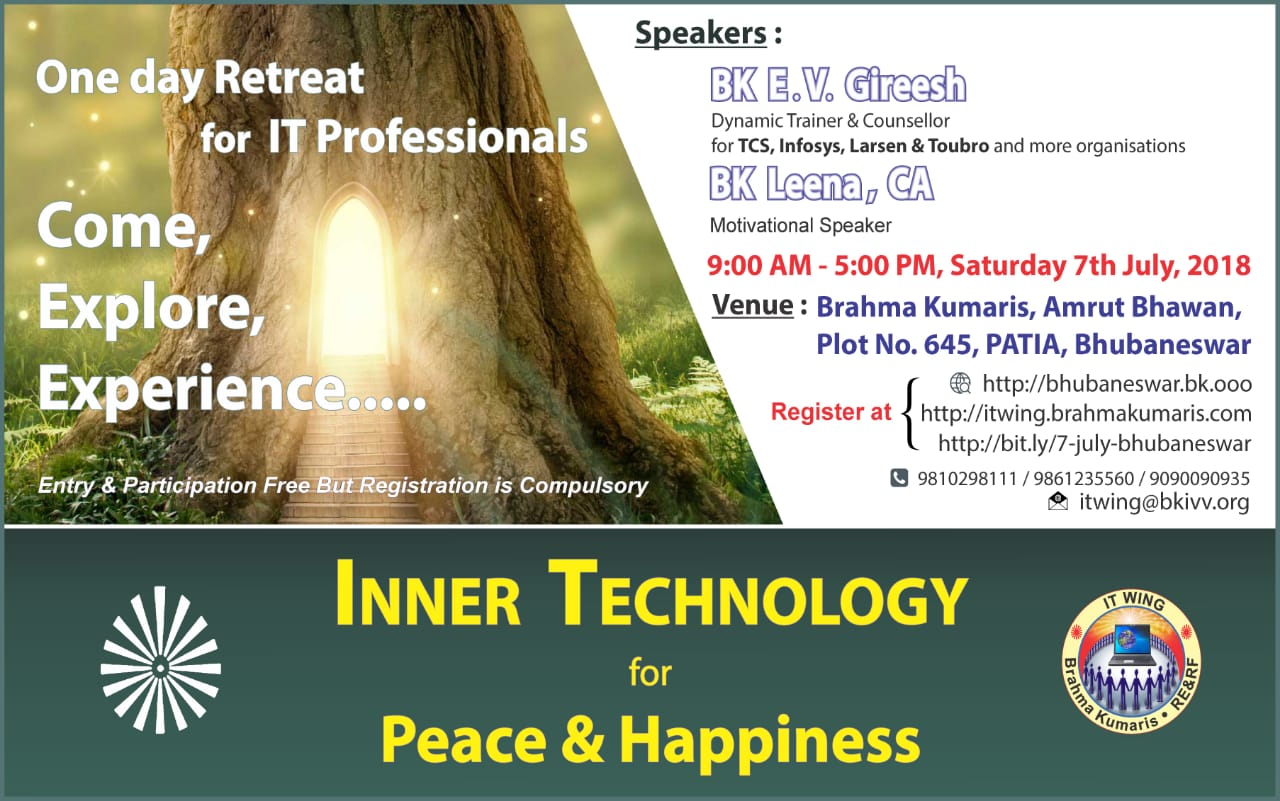 One day Retreat for IT Professionals

Come, Explore, Experience.....

Entry & Participation Free But Registration is Compulsory

Speakers :

BK E.V. Gireesh
Dynamic Trainer & Counsellor for TCS, Infosys, Larsen & Toubro and more organisations

BK Leena, CA
Motivational Speaker

9:00 AM - 5:00 PM, Saturday 7th July, 2018

Venue : Brahma Kumaris, Amrut Bhawan, Plot No. 645, PATIA, Bhubaneswar

Register at
http://bhubaneswar.bk.ooo
http://itwing.brahmakumaris.com
http://bit.ly/7-july-bhubaneswar

9810298111 / 9861235560 / 9090090935
itwing@bkivv.org

INNER TECHNOLOGY for Peace & Happiness

IT WING
Brahma Kumaris • RE&RF